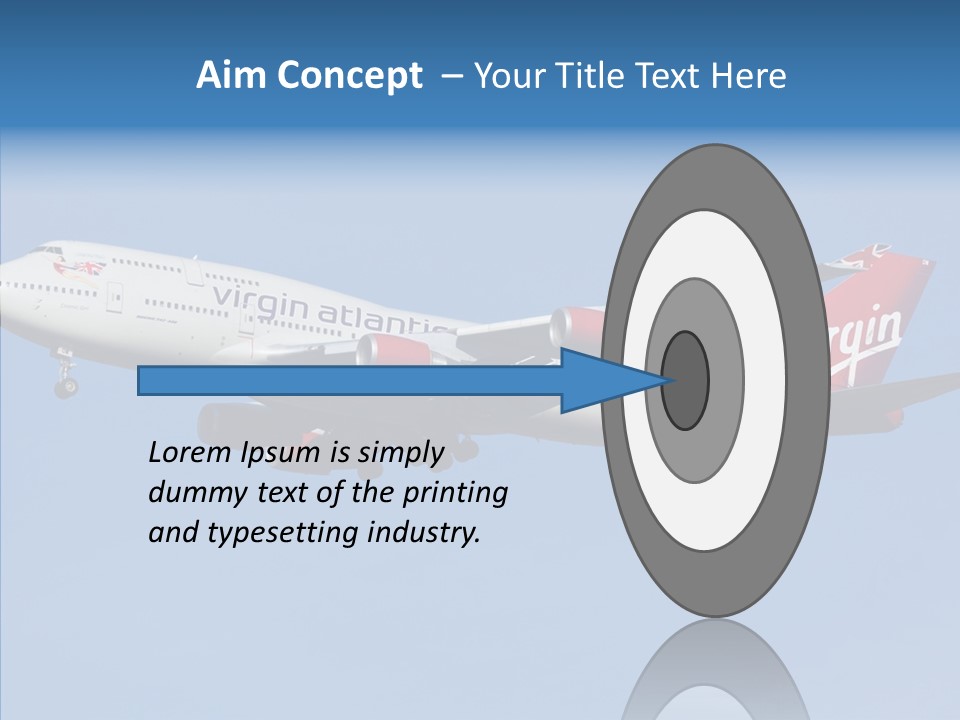 Aim Concept – Your Title Text Here

virgin atlantic

virgin

Lorem Ipsum is simply dummy text of the printing and typesetting industry.